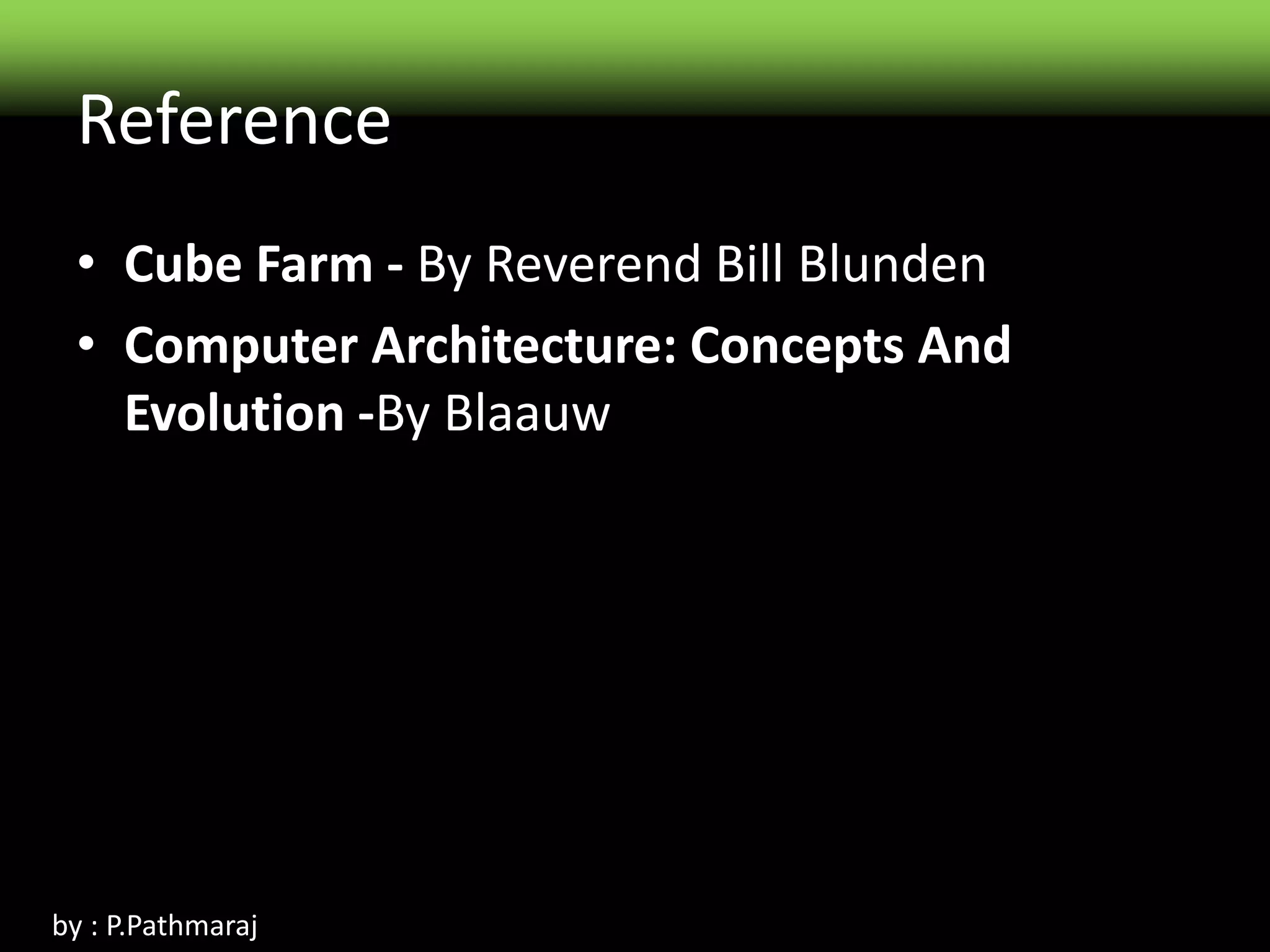 Reference

• Cube Farm - By Reverend Bill Blunden
• Computer Architecture: Concepts And Evolution -By Blaauw

by : P.Pathmaraj